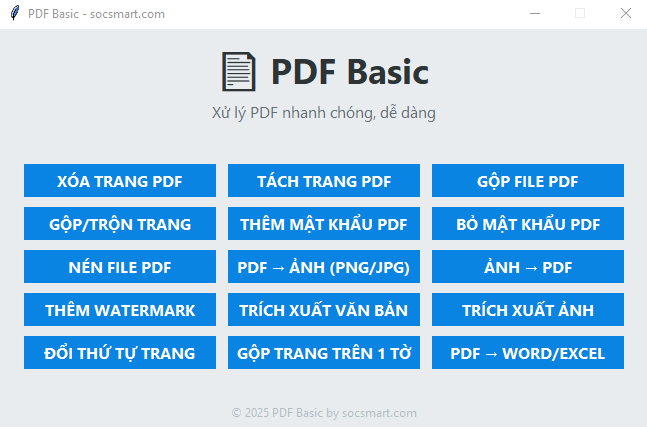 PDF Basic - socsmart.com

PDF Basic

Xử lý PDF nhanh chóng, dễ dàng

XÓA TRANG PDF
TÁCH TRANG PDF
GỘP FILE PDF
GỘP/TRỘN TRANG
THÊM MẬT KHẨU PDF
BỎ MẬT KHẨU PDF
NÉN FILE PDF
PDF → ẢNH (PNG/JPG)
ẢNH → PDF
THÊM WATERMARK
TRÍCH XUẤT VĂN BẢN
TRÍCH XUẤT ẢNH
ĐỔI THỨ TỰ TRANG
GỘP TRANG TRÊN 1 TỜ
PDF → WORD/EXCEL

© 2025 PDF Basic by socsmart.com